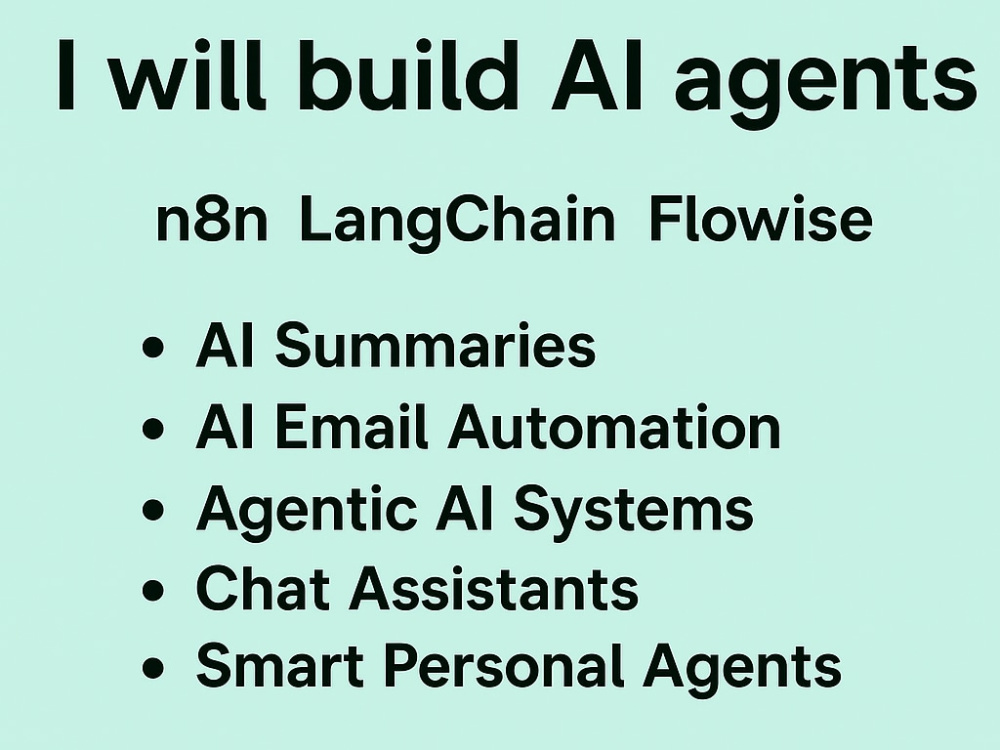 I will build AI agents

n8n LangChain Flowise

• AI Summaries
• AI Email Automation
• Agentic AI Systems
• Chat Assistants
• Smart Personal Agents